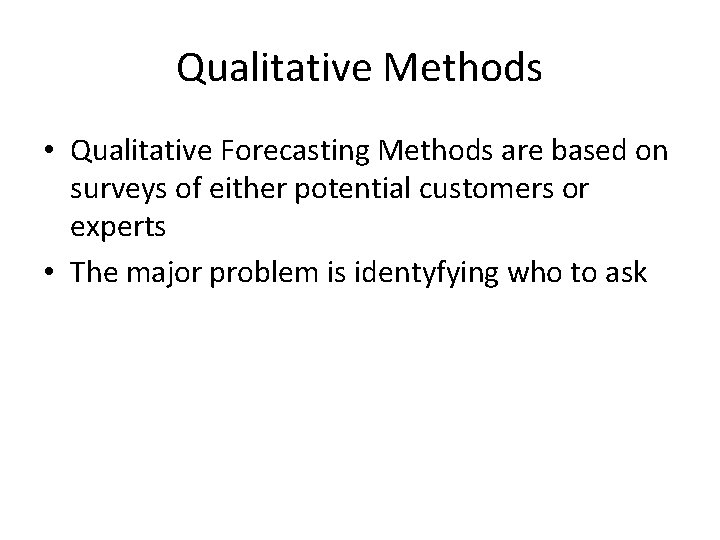 Qualitative Methods

• Qualitative Forecasting Methods are based on surveys of either potential customers or experts

• The major problem is identyfying who to ask